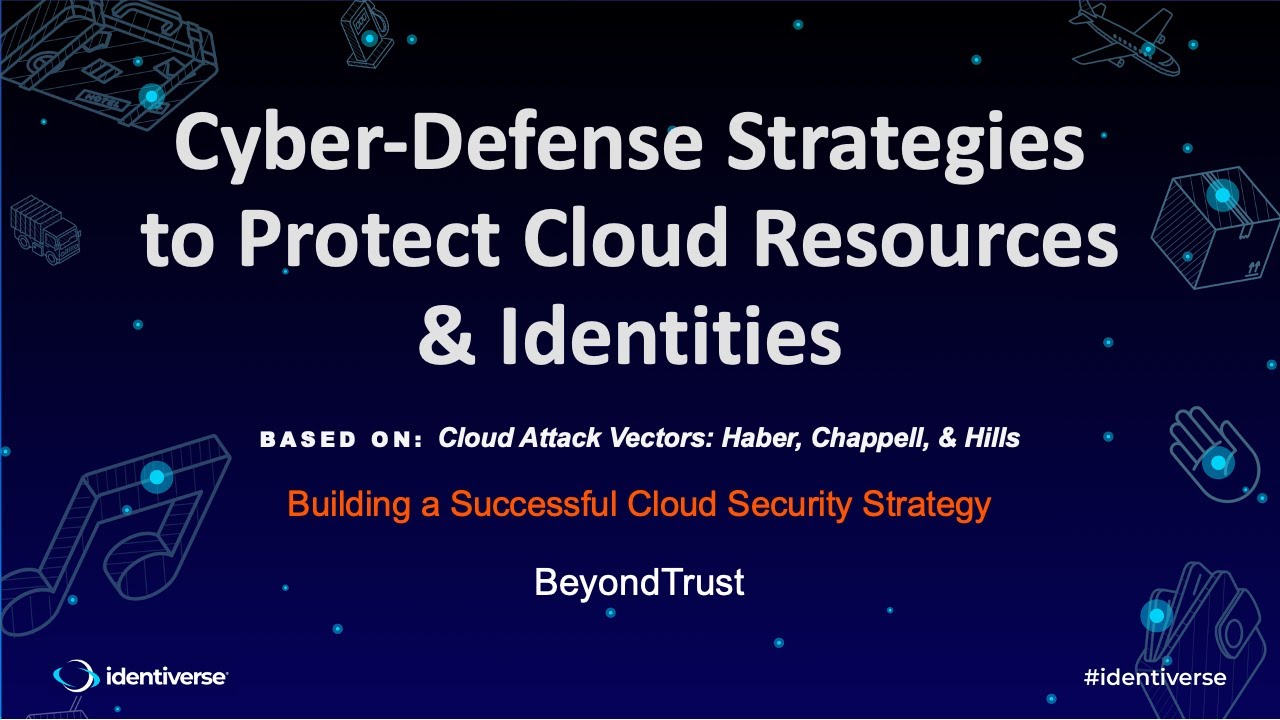 Cyber-Defense Strategies to Protect Cloud Resources & Identities

BASED ON: Cloud Attack Vectors: Haber, Chappell, & Hills

Building a Successful Cloud Security Strategy

BeyondTrust

identiverse

#identiverse